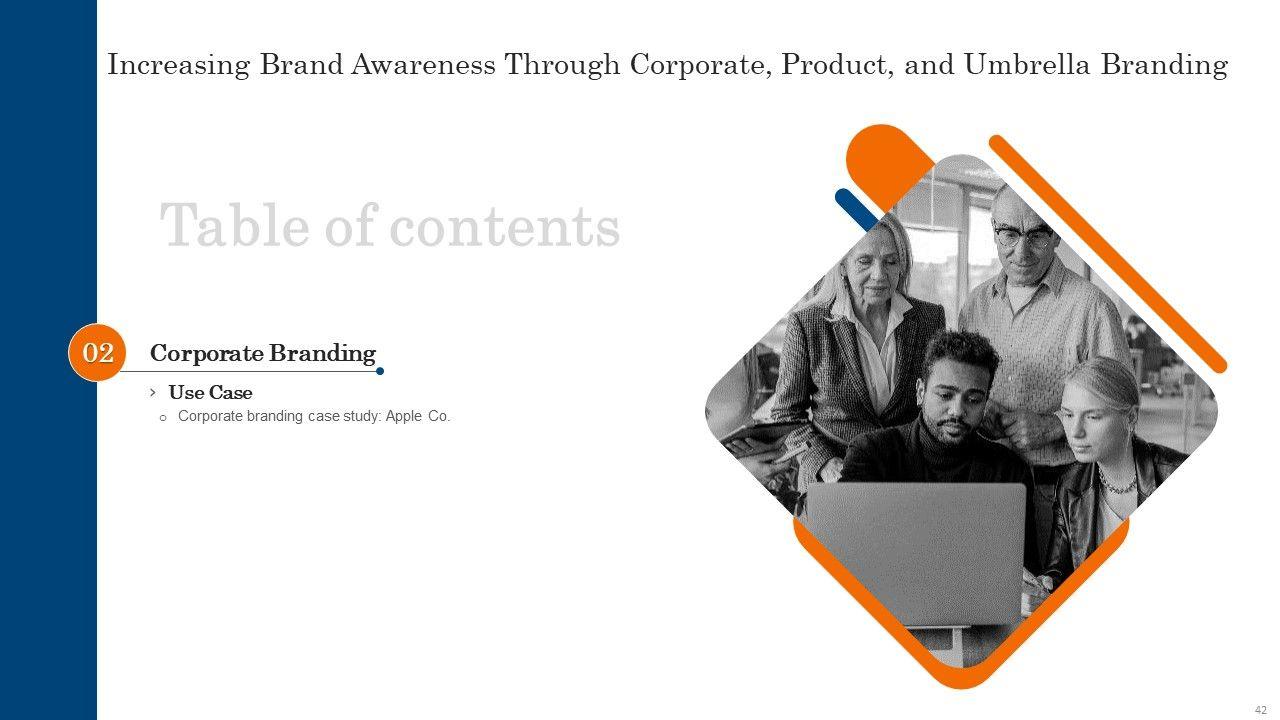 Increasing Brand Awareness Through Corporate, Product, and Umbrella Branding

Table of contents

02 Corporate Branding

› Use Case

o Corporate branding case study: Apple Co.

42